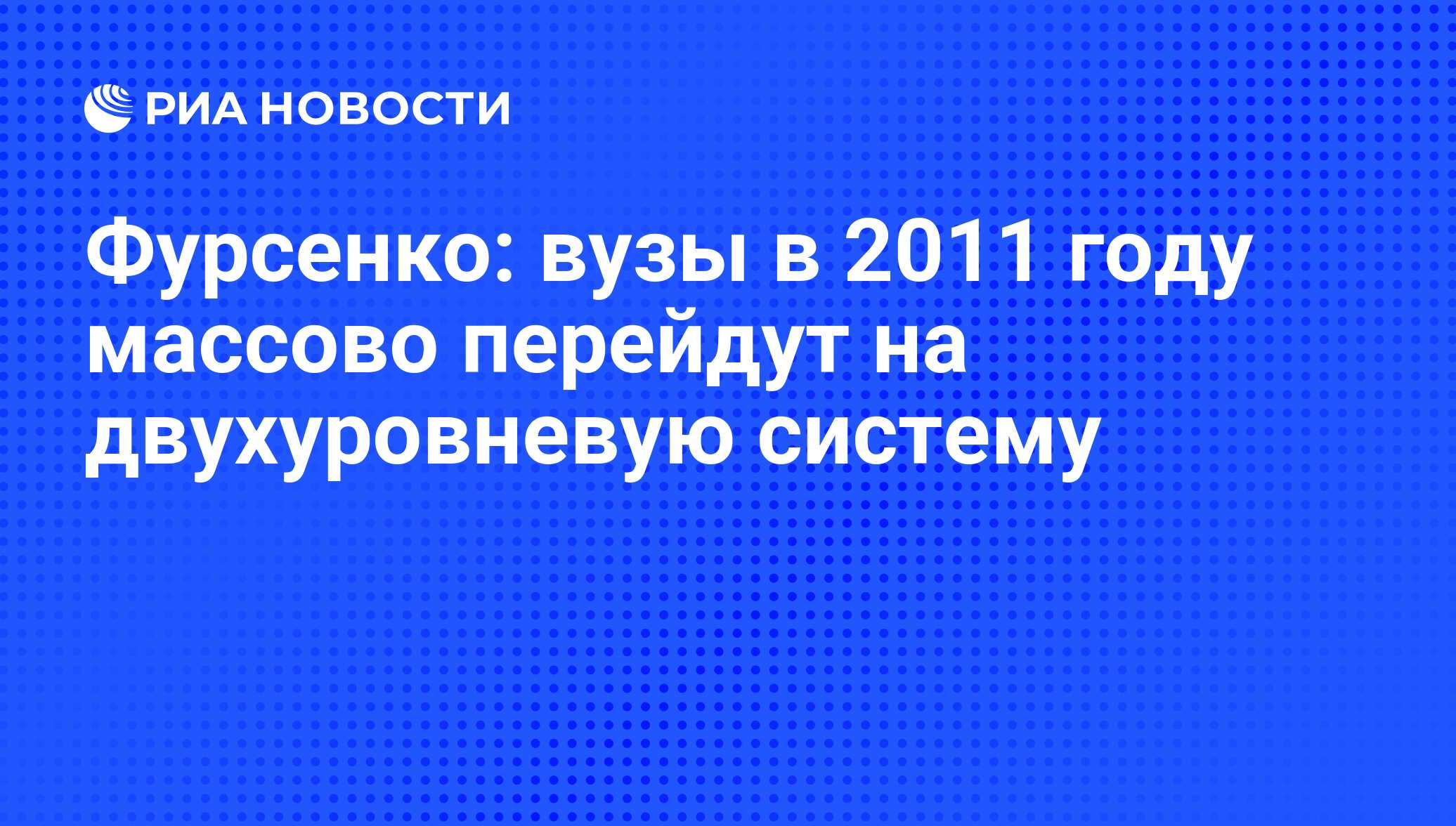 РИА НОВОСТИ

Фурсенко: вузы в 2011 году массово перейдут на двухуровневую систему